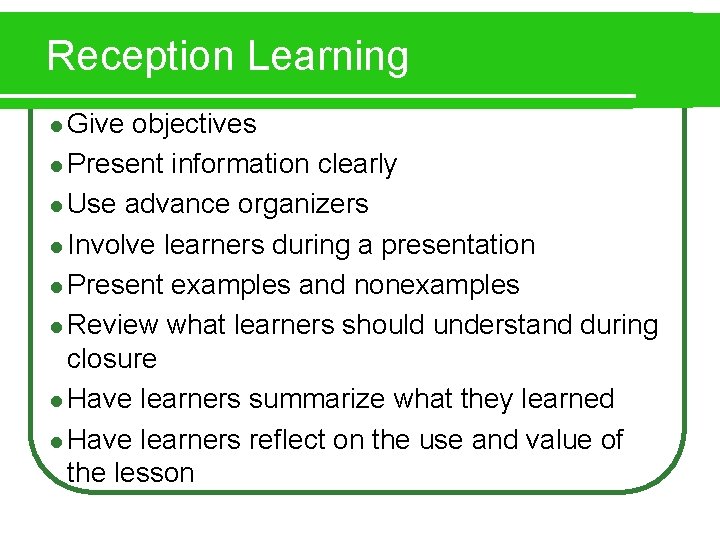 Reception Learning

• Give objectives
• Present information clearly
• Use advance organizers
• Involve learners during a presentation
• Present examples and nonexamples
• Review what learners should understand during closure
• Have learners summarize what they learned
• Have learners reflect on the use and value of the lesson